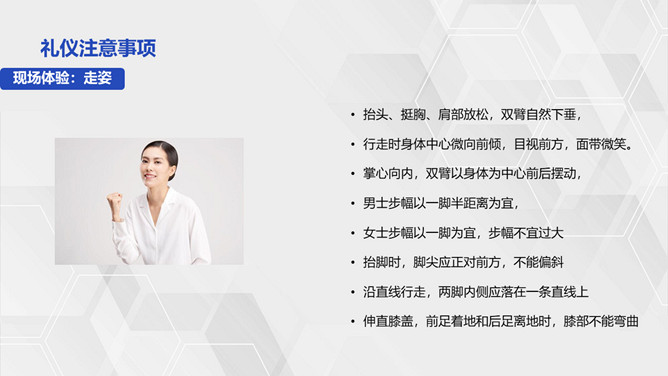 礼仪注意事项

现场体验：走姿

• 抬头、挺胸、肩部放松，双臂自然下垂，

• 行走时身体中心微向前倾，目视前方，面带微笑。

• 掌心向内，双臂以身体为中心前后摆动，

• 男士步幅以一脚半距离为宜，

• 女士步幅以一脚为宜，步幅不宜过大

• 抬脚时，脚尖应正对前方，不能偏斜

• 沿直线行走，两脚内侧应落在一条直线上

• 伸直膝盖，前足着地和后足离地时，膝部不能弯曲